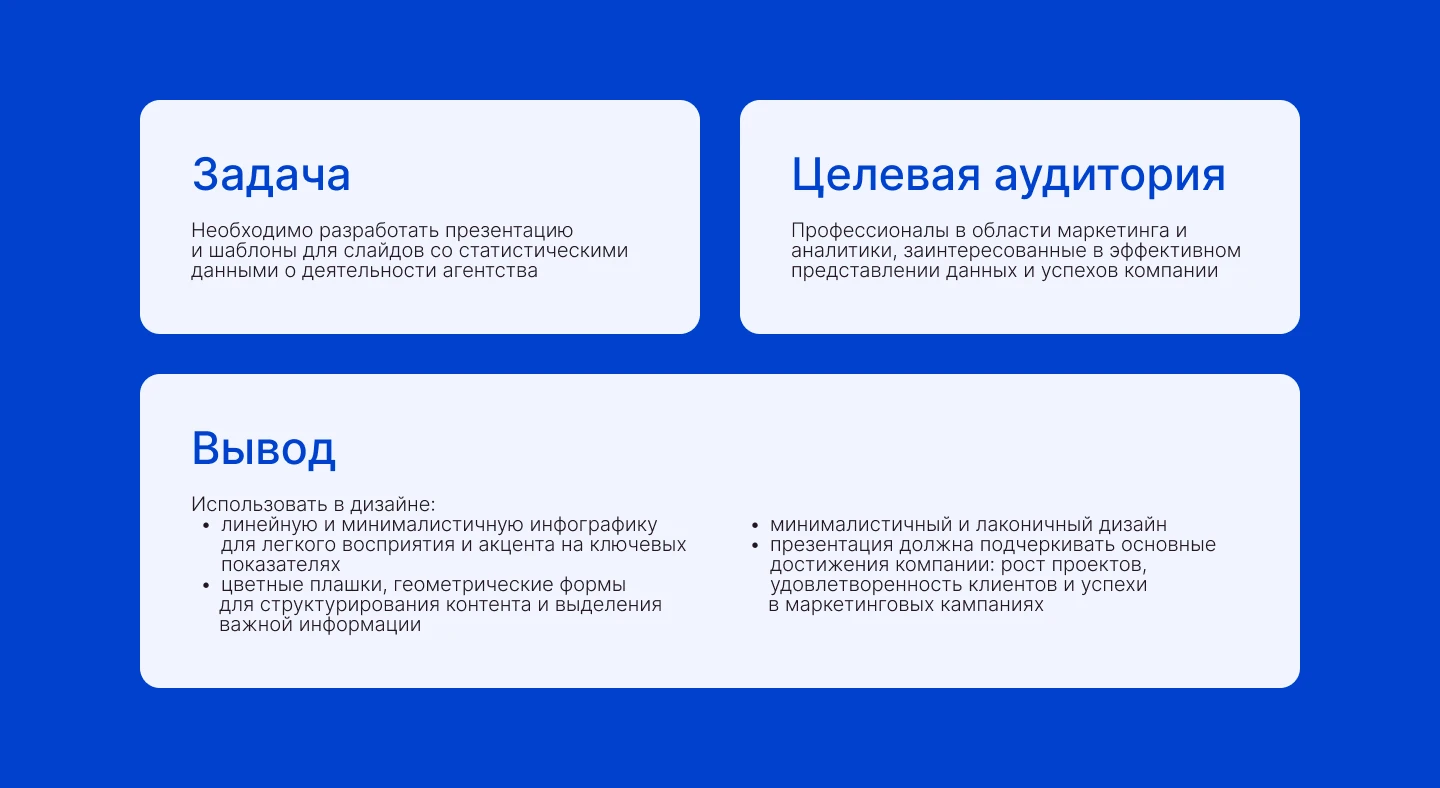 Задача

Необходимо разработать презентацию и шаблоны для слайдов со статистическими данными о деятельности агентства

Целевая аудитория

Профессионалы в области маркетинга и аналитики, заинтересованные в эффективном представлении данных и успехов компании

Вывод

Использовать в дизайне:
• линейную и минималистичную инфографику для легкого восприятия и акцента на ключевых показателях
• цветные плашки, геометрические формы для структурирования контента и выделения важной информации

• минималистичный и лаконичный дизайн
• презентация должна подчеркивать основные достижения компании: рост проектов, удовлетворенность клиентов и успехи в маркетинговых кампаниях